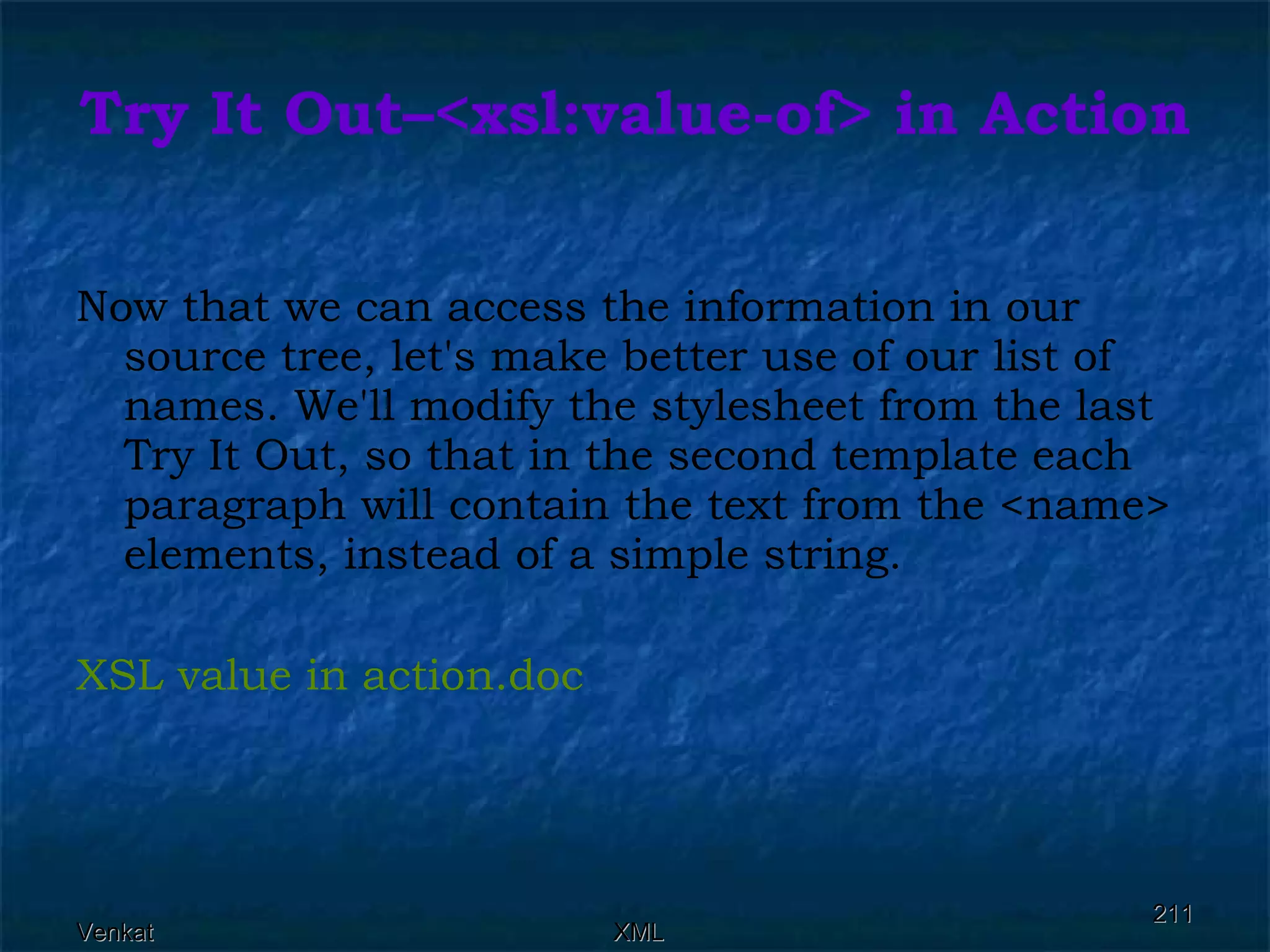 Try It Out–<xsl:value-of> in Action

Now that we can access the information in our source tree, let's make better use of our list of names. We'll modify the stylesheet from the last Try It Out, so that in the second template each paragraph will contain the text from the <name> elements, instead of a simple string.

XSL value in action.doc

Venkat

XML

211